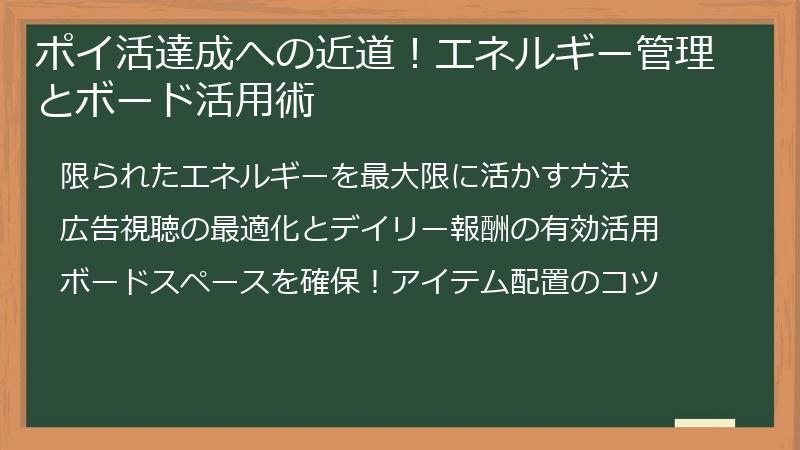 ポイ活達成への近道！エネルギー管理とボード活用術

限られたエネルギーを最大限に活かす方法

広告視聴の最適化とデイリー報酬の有効活用

ボードスペースを確保！アイテム配置のコツ